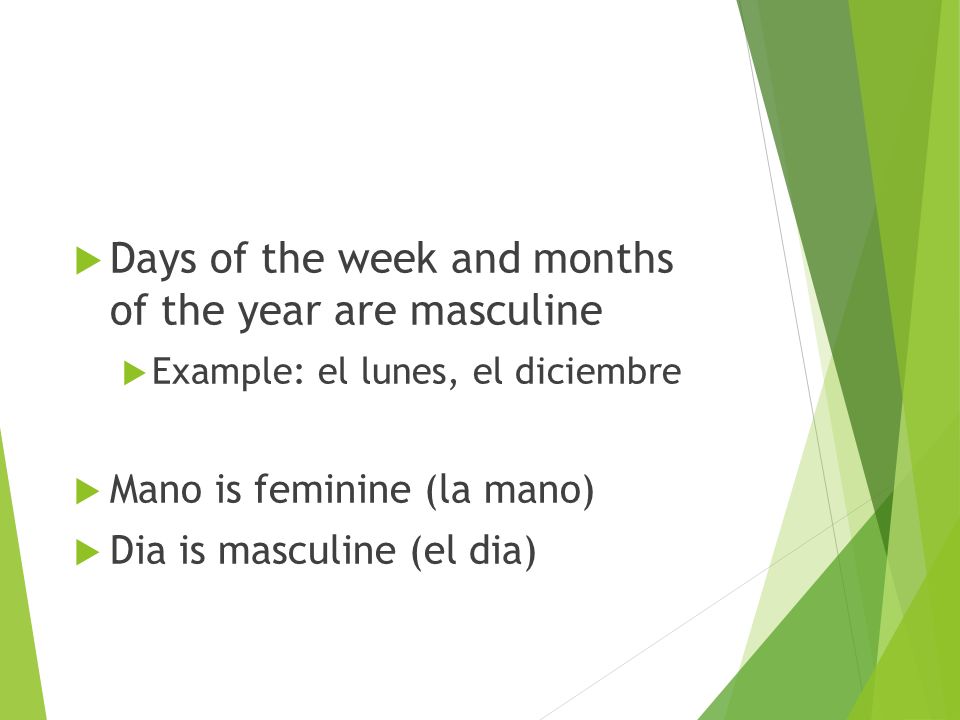 Days of the week and months of the year are masculine

Example: el lunes, el diciembre

Mano is feminine (la mano)

Dia is masculine (el dia)